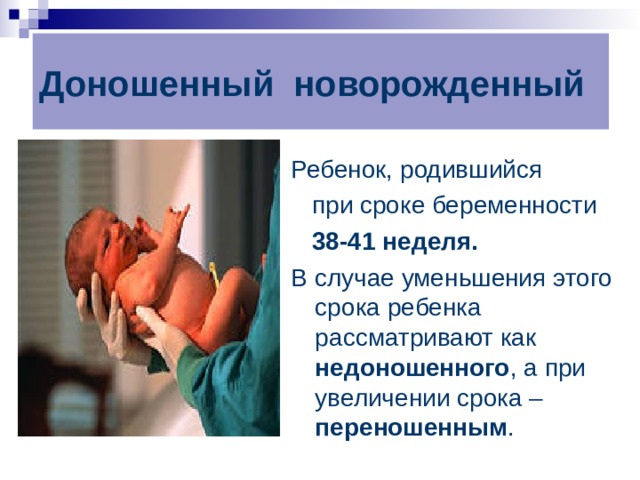 Доношенный новорожденный

Ребенок, родившийся при сроке беременности 38-41 неделя.

В случае уменьшения этого срока ребенка рассматривают как недоношенного, а при увеличении срока – переношенным.